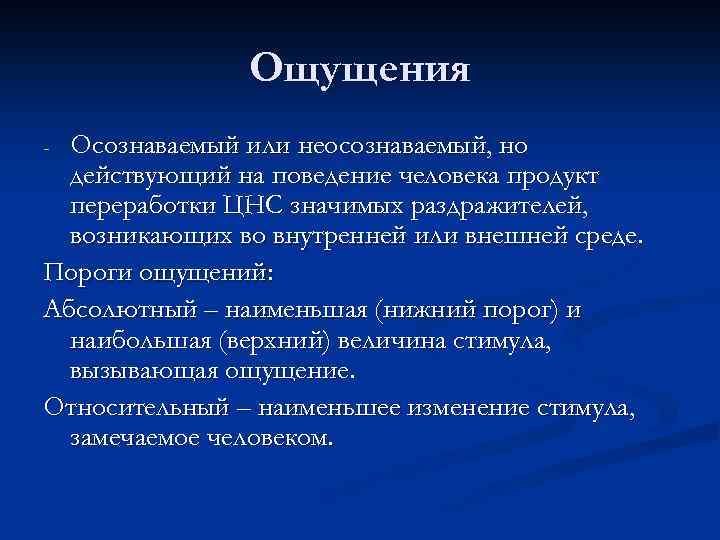 Ощущения

- Осознаваемый или неосознаваемый, но действующий на поведение человека продукт переработки ЦНС значимых раздражителей, возникающих во внутренней или внешней среде.

Пороги ощущений:

Абсолютный – наименьшая (нижний порог) и наибольшая (верхний) величина стимула, вызывающая ощущение.

Относительный – наименьшее изменение стимула, замечаемое человеком.